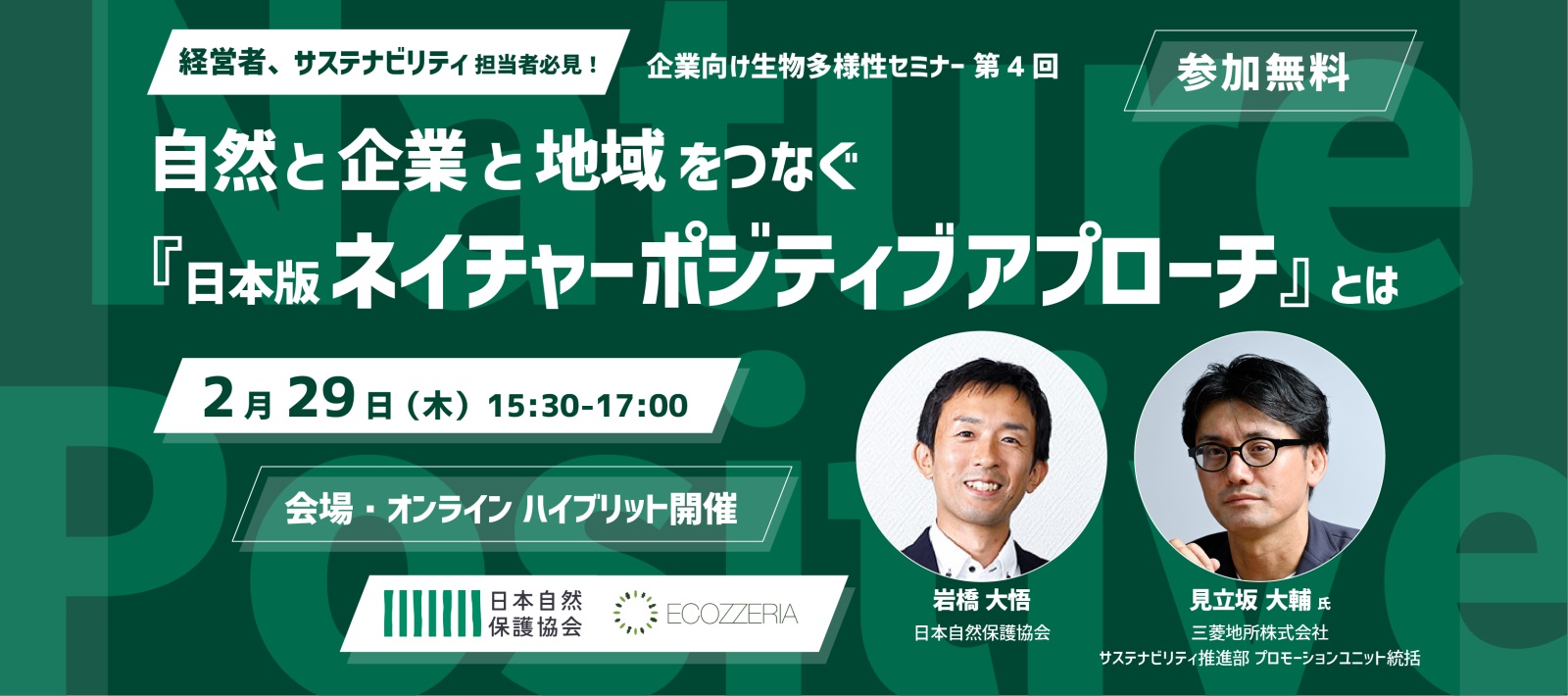 Nature Positive

経営者、サステナビリティ 担当者必見！

企業向け生物多様性セミナー 第４回

参加無料

自然と企業と地域をつなぐ
『日本版 ネイチャーポジティブアプローチ』とは

2月29日（木）15:30-17:00

会場・オンライン ハイブリット開催

日本自然保護協会

ECOZZERIA

岩橋 大悟
日本自然保護協会

見立坂 大輔 氏
三菱地所株式会社
サステナビリティ推進部 プロモーションユニット統括